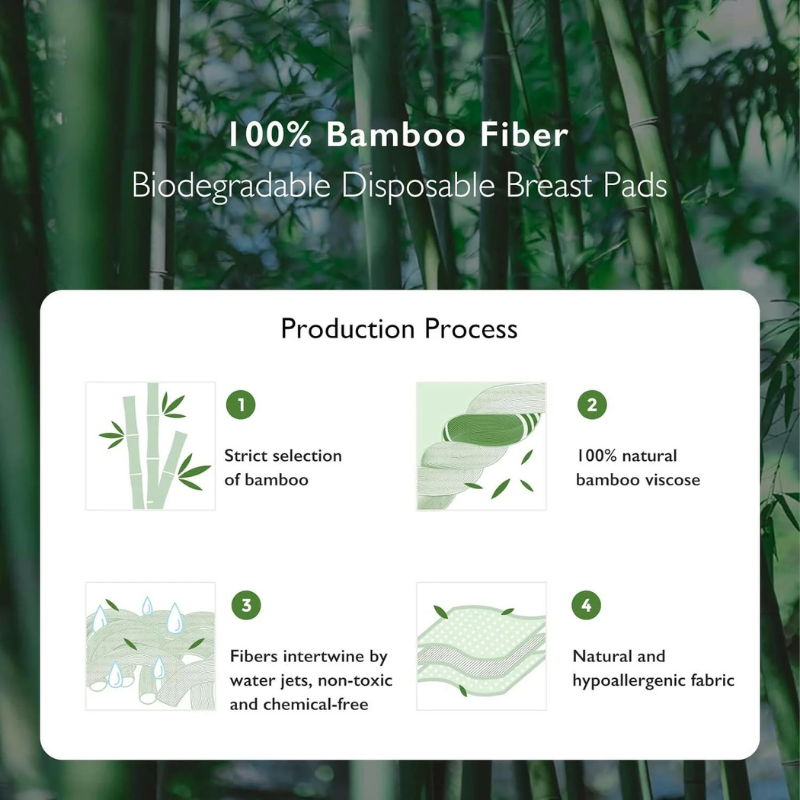 100% Bamboo Fiber
Biodegradable Disposable Breast Pads

Production Process

1
Strict selection of bamboo

2
100% natural bamboo viscose

3
Fibers intertwine by water jets, non-toxic and chemical-free

4
Natural and hypoallergenic fabric